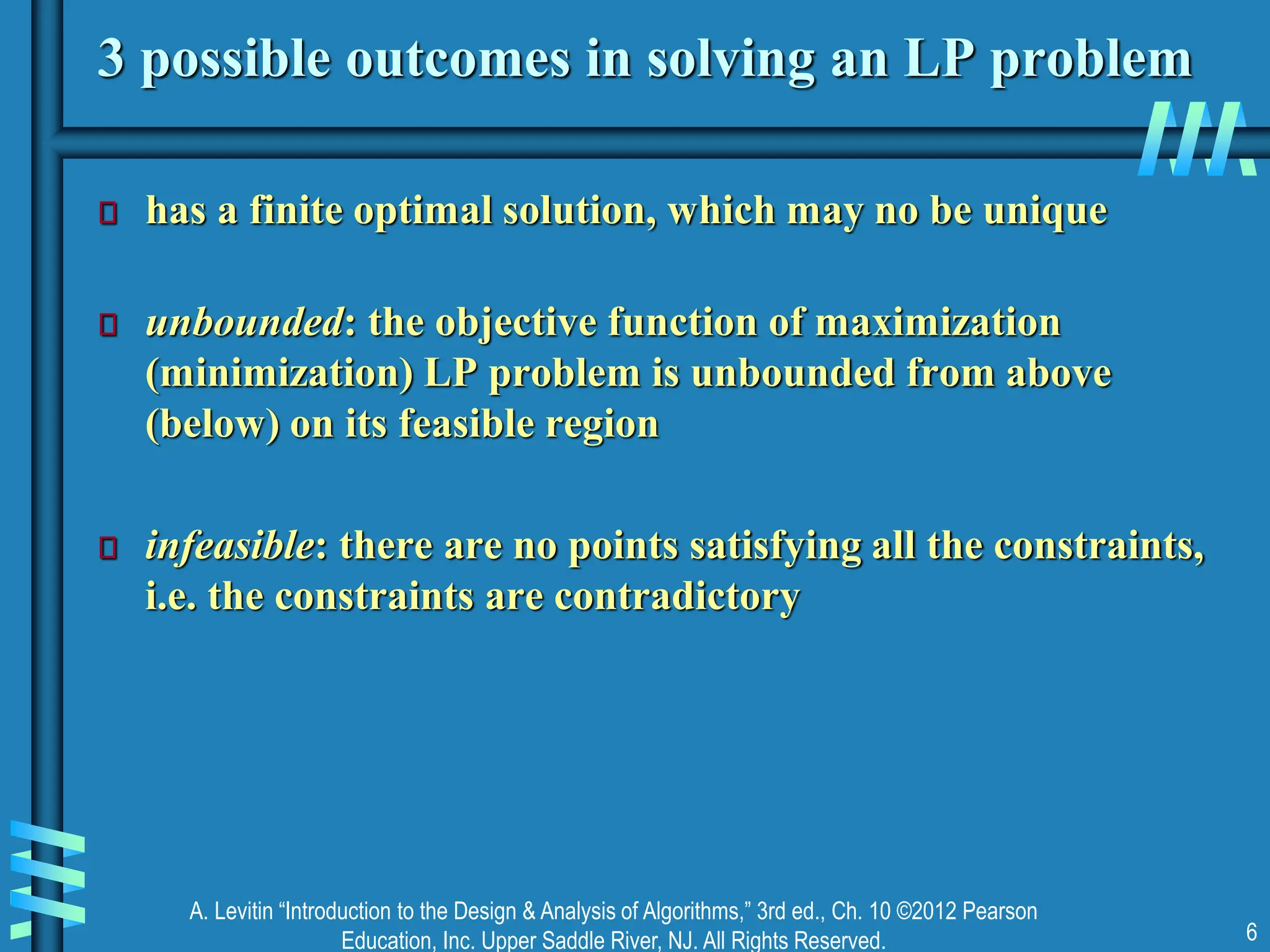 3 possible outcomes in solving an LP problem

has a finite optimal solution, which may no be unique

unbounded: the objective function of maximization (minimization) LP problem is unbounded from above (below) on its feasible region

infeasible: there are no points satisfying all the constraints, i.e. the constraints are contradictory

A. Levitin “Introduction to the Design & Analysis of Algorithms,” 3rd ed., Ch. 10 ©2012 Pearson Education, Inc. Upper Saddle River, NJ. All Rights Reserved.

6